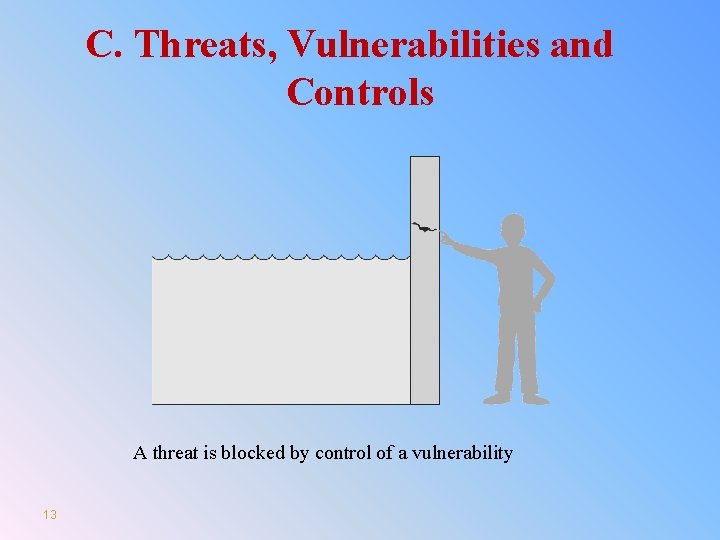 C. Threats, Vulnerabilities and Controls

A threat is blocked by control of a vulnerability

13